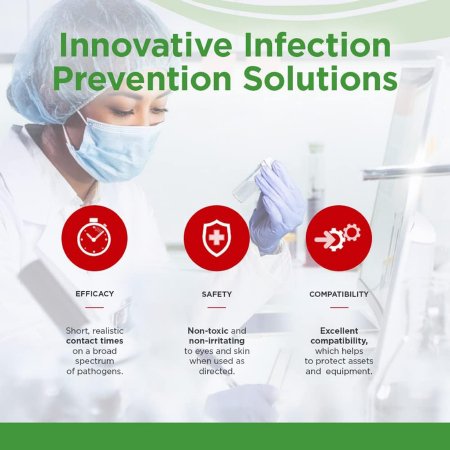 Innovative Infection Prevention Solutions

EFFICACY

Short, realistic contact times on a broad spectrum of pathogens.

SAFETY

Non-toxic and non-irritating to eyes and skin when used as directed.

COMPATIBILITY

Excellent compatibility, which helps to protect assets and equipment.